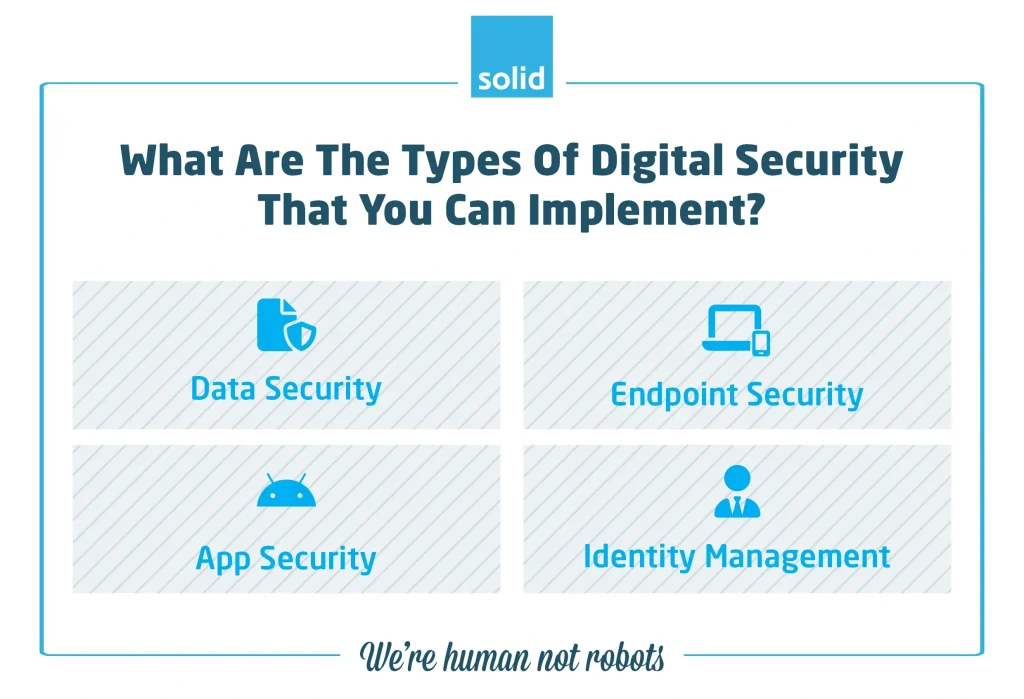 solid

What Are The Types Of Digital Security That You Can Implement?

Data Security

Endpoint Security

App Security

Identity Management

We're human not robots